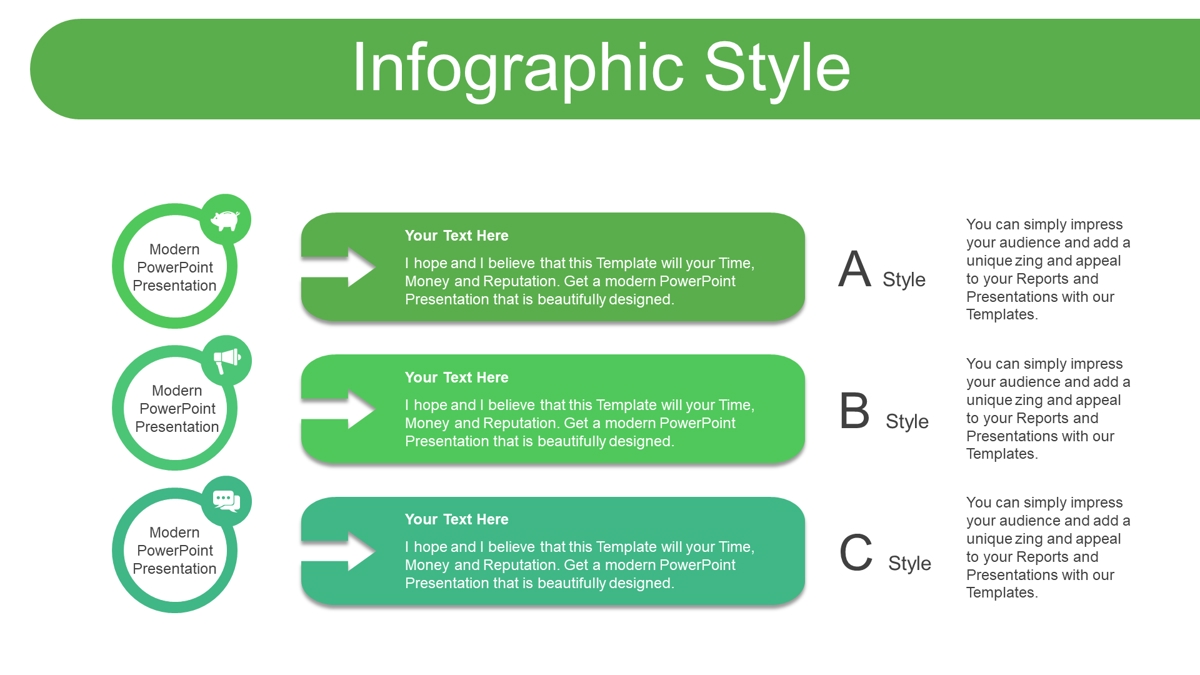 Infographic Style

Modern PowerPoint Presentation

Your Text Here

I hope and I believe that this Template will your Time, Money and Reputation. Get a modern PowerPoint Presentation that is beautifully designed.

A Style

You can simply impress your audience and add a unique zing and appeal to your Reports and Presentations with our Templates.

Modern PowerPoint Presentation

Your Text Here

I hope and I believe that this Template will your Time, Money and Reputation. Get a modern PowerPoint Presentation that is beautifully designed.

B Style

You can simply impress your audience and add a unique zing and appeal to your Reports and Presentations with our Templates.

Modern PowerPoint Presentation

Your Text Here

I hope and I believe that this Template will your Time, Money and Reputation. Get a modern PowerPoint Presentation that is beautifully designed.

C Style

You can simply impress your audience and add a unique zing and appeal to your Reports and Presentations with our Templates.